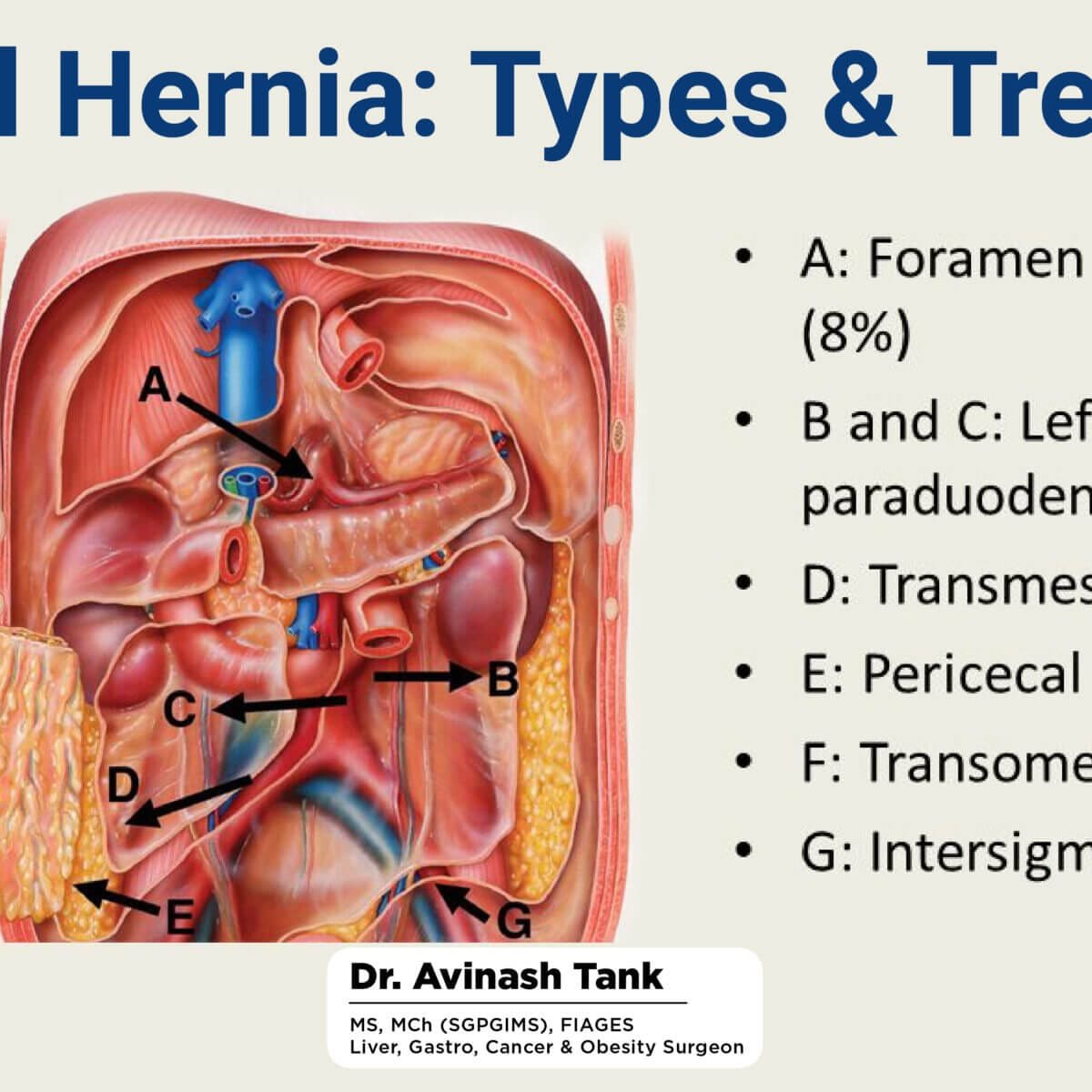 l Hernia: Types & Tre

A

B

C

D

E

G

- A: Foramen (8%)
- B and C: Lef paraduoden
- D: Transmes
- E: Pericecal
- F: Transome
- G: Intersigm

Dr. Avinash Tank

MS, MCh (SGPGIMS), FIAGES
Liver, Gastro, Cancer & Obesity Surgeon